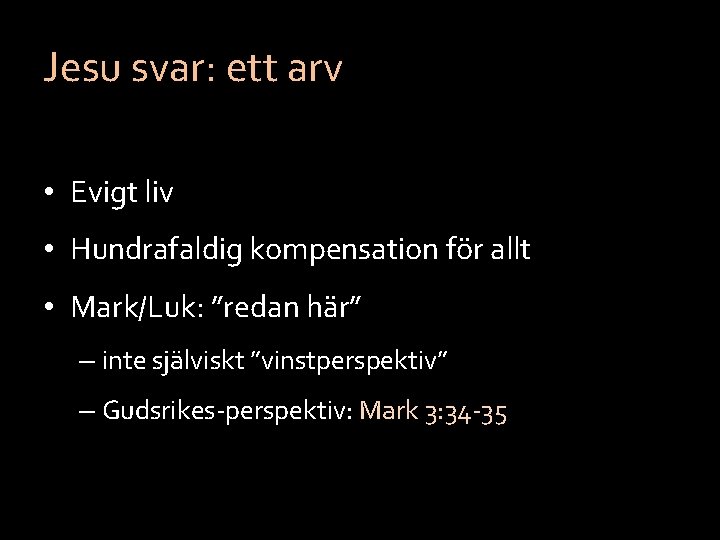 Jesu svar: ett arv

• Evigt liv
• Hundrafaldig kompensation för allt
• Mark/Luk: ”redan här”
– inte själviskt ”vinstperspektiv”
– Gudsrikes-perspektiv: Mark 3:34-35